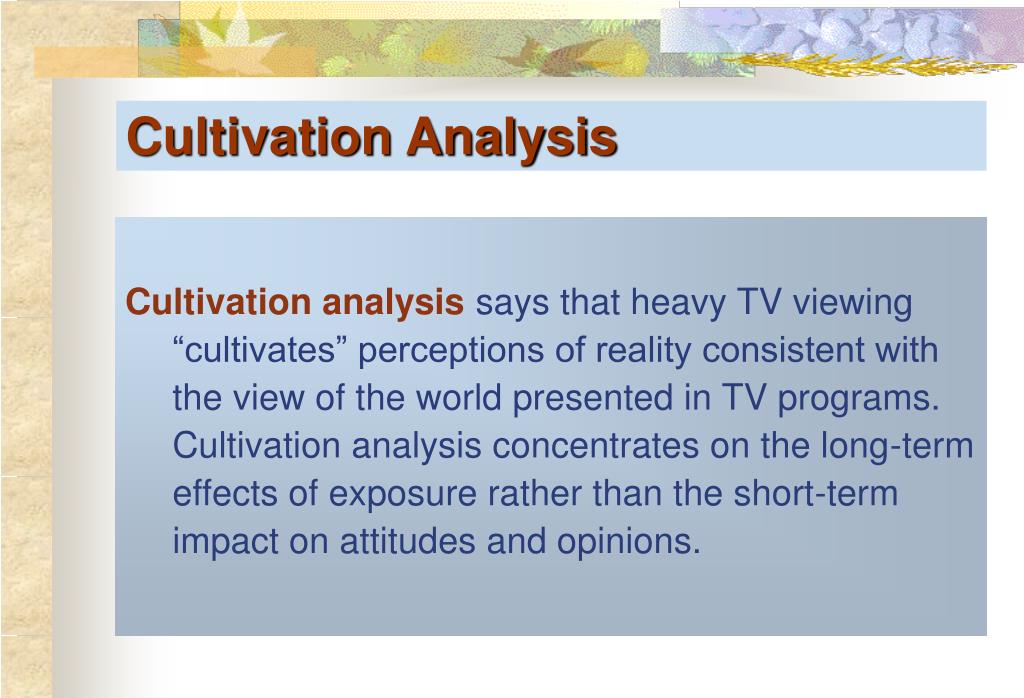 Cultivation Analysis

Cultivation analysis says that heavy TV viewing “cultivates” perceptions of reality consistent with the view of the world presented in TV programs. Cultivation analysis concentrates on the long-term effects of exposure rather than the short-term impact on attitudes and opinions.